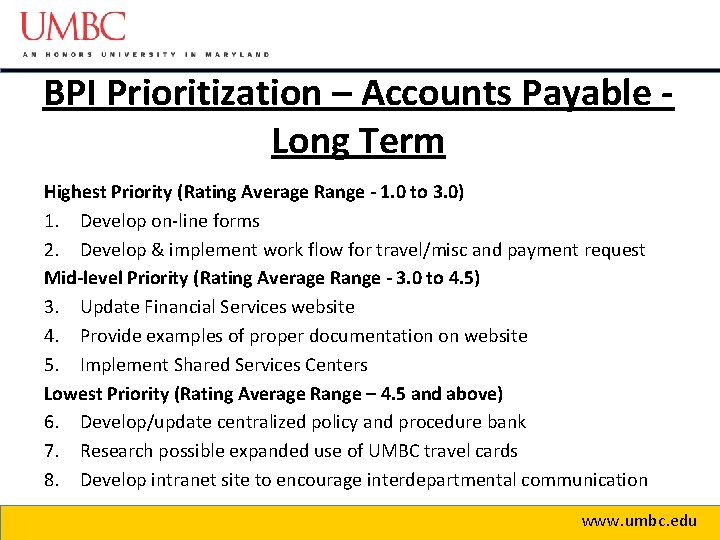 UMBC
AN HONORS UNIVERSITY IN MARYLAND

BPI Prioritization – Accounts Payable - Long Term

Highest Priority (Rating Average Range - 1.0 to 3.0)
1. Develop on-line forms
2. Develop & implement work flow for travel/misc and payment request
Mid-level Priority (Rating Average Range - 3.0 to 4.5)
3. Update Financial Services website
4. Provide examples of proper documentation on website
5. Implement Shared Services Centers
Lowest Priority (Rating Average Range – 4.5 and above)
6. Develop/update centralized policy and procedure bank
7. Research possible expanded use of UMBC travel cards
8. Develop intranet site to encourage interdepartmental communication

www.umbc.edu